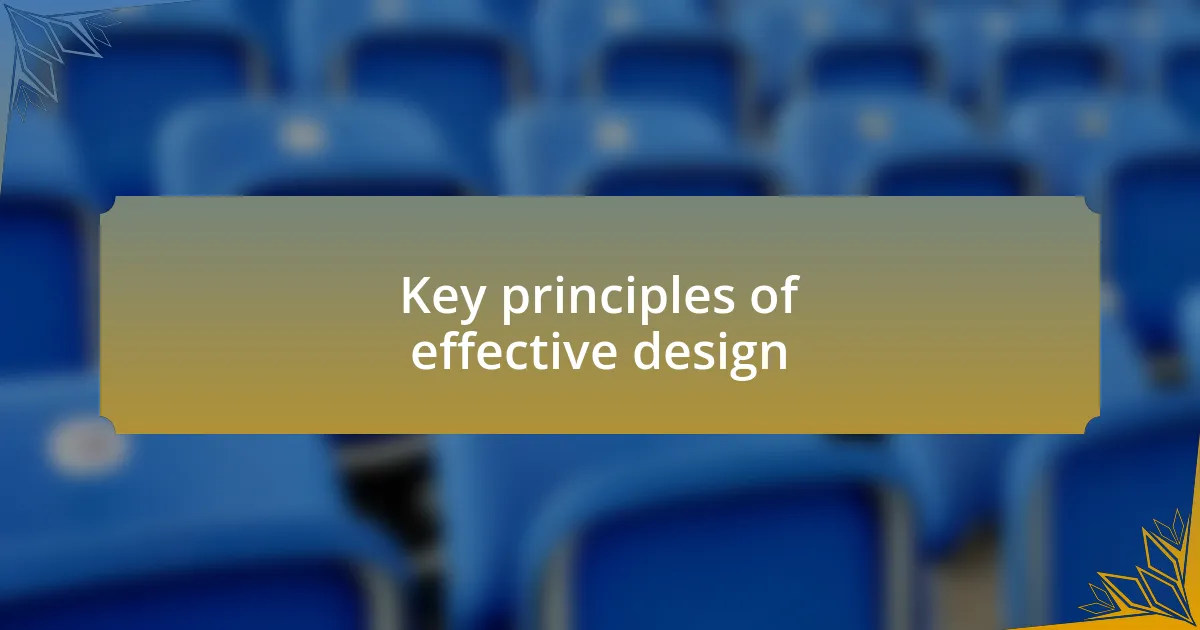 Key principles of effective design